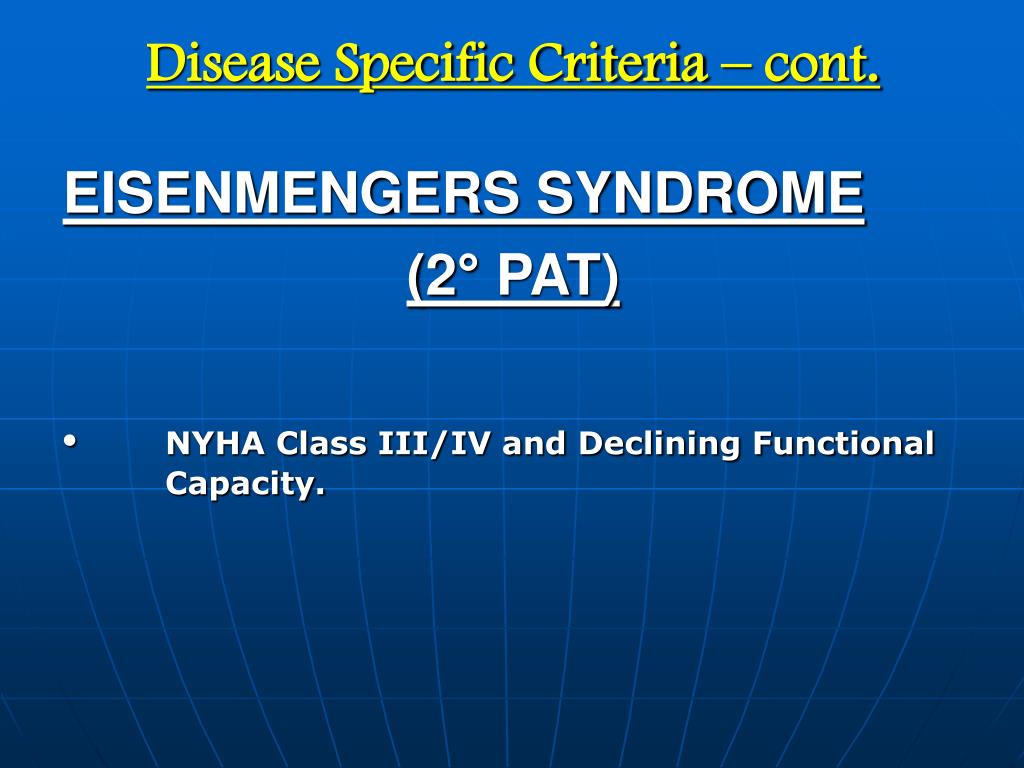 Disease Specific Criteria – cont.

EISENMENGERS SYNDROME

(2° PAT)

• NYHA Class III/IV and Declining Functional Capacity.